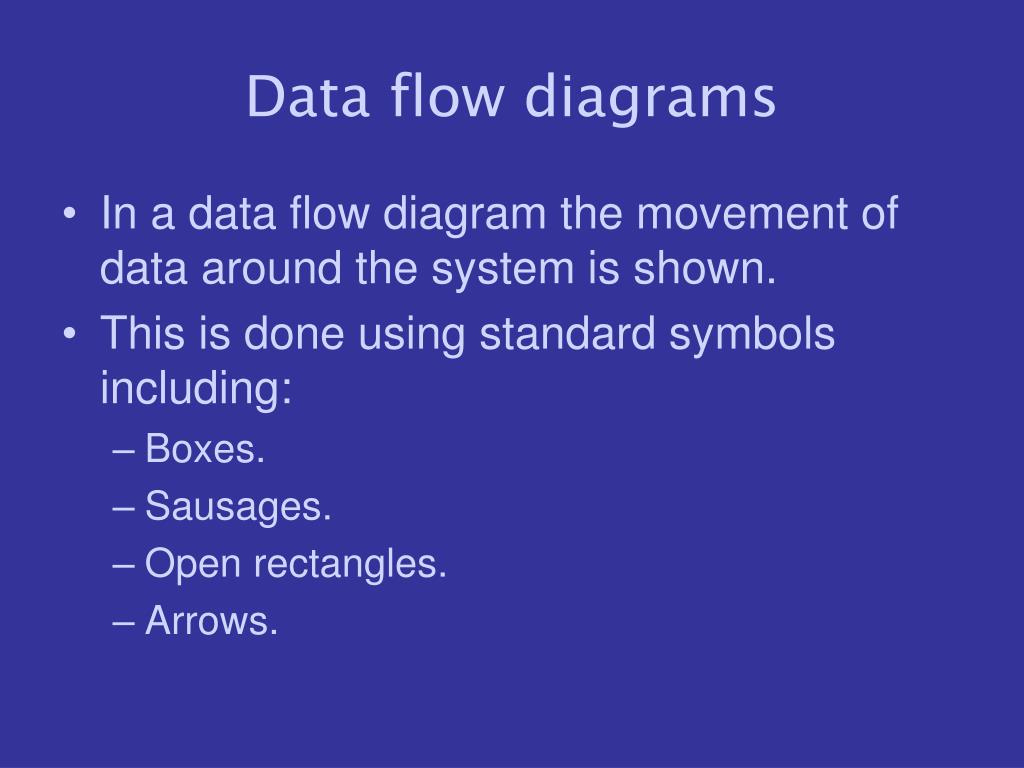 Data flow diagrams

• In a data flow diagram the movement of data around the system is shown.
• This is done using standard symbols including:
– Boxes.
– Sausages.
– Open rectangles.
– Arrows.